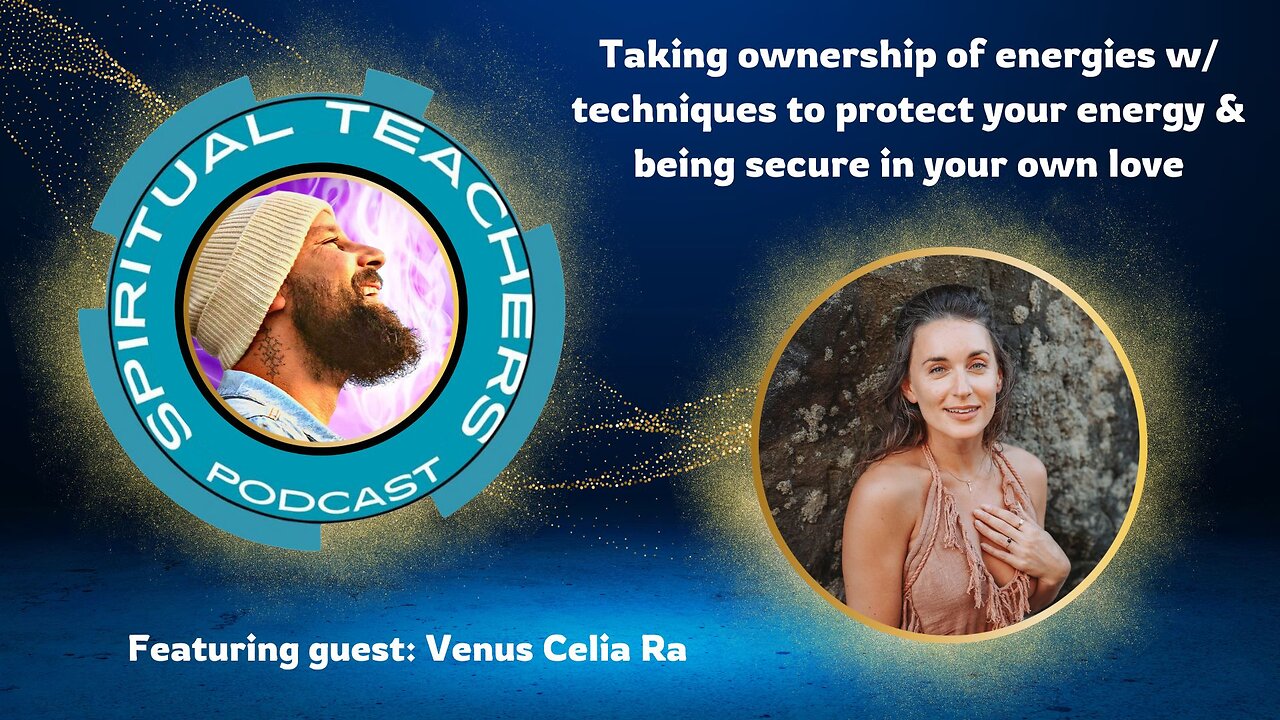 SPIRITUAL TEACHERS
PODCAST

Taking ownership of energies w/ techniques to protect your energy & being secure in your own love

Featuring guest: Venus Celia Ra